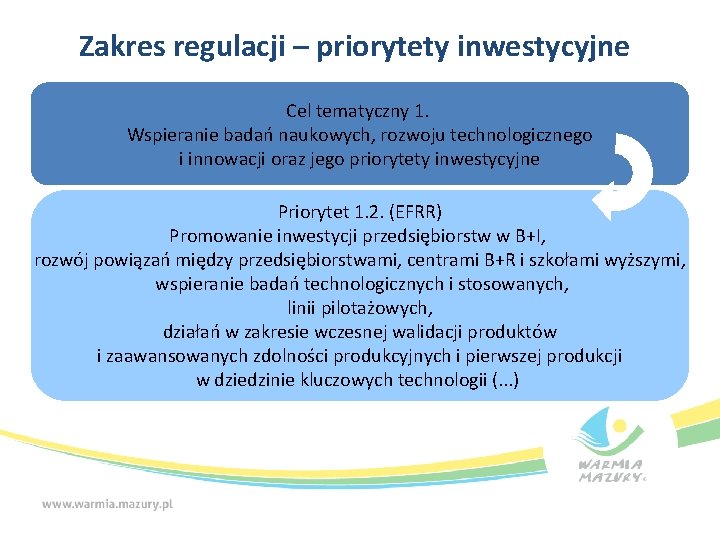 Zakres regulacji – priorytety inwestycyjne

Cel tematyczny 1.
Wspieranie badań naukowych, rozwoju technologicznego i innowacji oraz jego priorytety inwestycyjne

Priorytet 1.2. (EFRR)
Promowanie inwestycji przedsiębiorstw w B+I,
rozwój powiązań między przedsiębiorstwami, centrami B+R i szkołami wyższymi,
wspieranie badań technologicznych i stosowanych,
linii pilotażowych,
działań w zakresie wczesnej walidacji produktów
i zaawansowanych zdolności produkcyjnych i pierwszej produkcji
w dziedzinie kluczowych technologii (...)

WARMIA MAZURY

www.warmia.mazury.pl